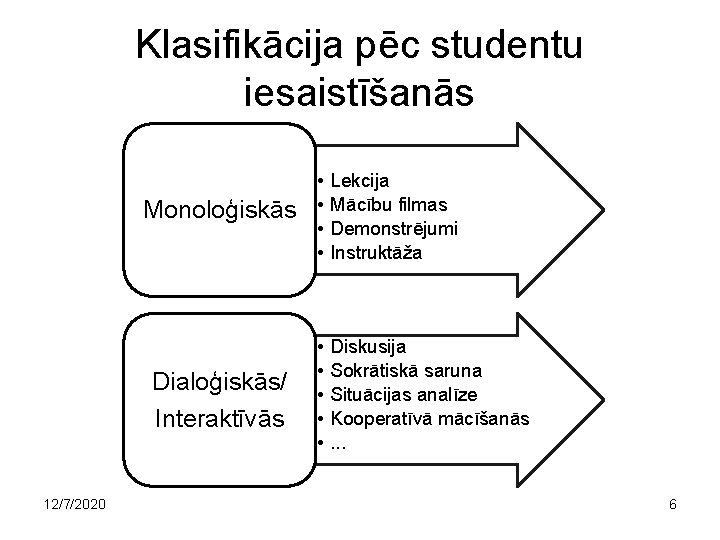 Klasifikācija pēc studentu iesaistīšanās

Monoloģiskās

• Lekcija
• Mācību filmas
• Demonstrējumi
• Instruktāža

Dialoģiskās/ Interaktīvās

• Diskusija
• Sokrātiskā saruna
• Situācijas analīze
• Kooperatīvā mācīšanās
• ...

12/7/2020

6